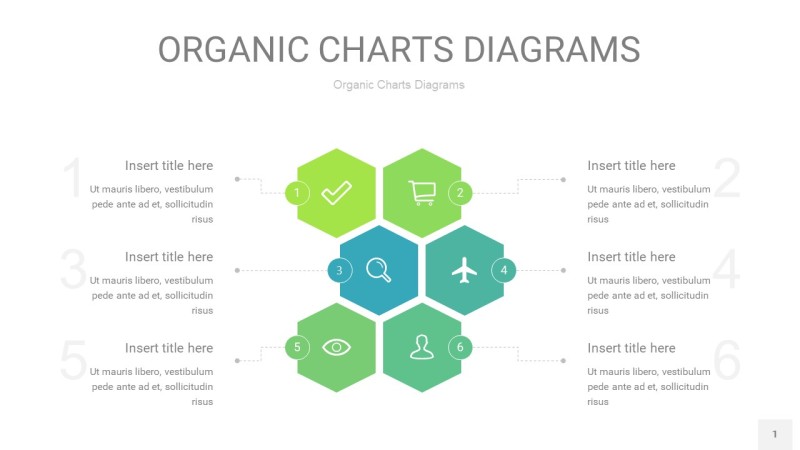 ORGANIC CHARTS DIAGRAMS

Organic Charts Diagrams

1

Insert title here

Ut mauris libero, vestibulum pede ante ad et, sollicitudin risus

3

Insert title here

Ut mauris libero, vestibulum pede ante ad et, sollicitudin risus

5

Insert title here

Ut mauris libero, vestibulum pede ante ad et, sollicitudin risus

1

2

3

4

5

6

2

Insert title here

Ut mauris libero, vestibulum pede ante ad et, sollicitudin risus

4

Insert title here

Ut mauris libero, vestibulum pede ante ad et, sollicitudin risus

6

Insert title here

Ut mauris libero, vestibulum pede ante ad et, sollicitudin risus

1